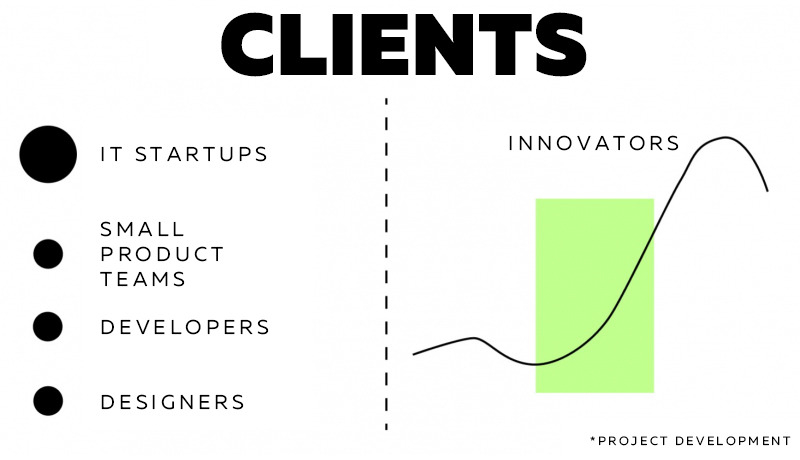 CLIENTS

IT STARTUPS

SMALL PRODUCT TEAMS

DEVELOPERS

DESIGNERS

INNOVATORS

*PROJECT DEVELOPMENT